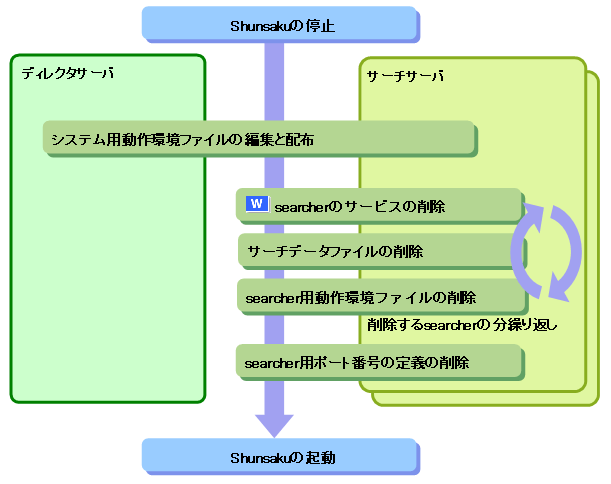 Shunsakuの停止

ディレクタサーバ

サーチサーバ

システム用動作環境ファイルの編集と配布

W searcherのサービスの削除

サーチデータファイルの削除

searcher用動作環境ファイルの削除

削除するsearcherの分繰り返し

searcher用ポート番号の定義の削除

Shunsakuの起動